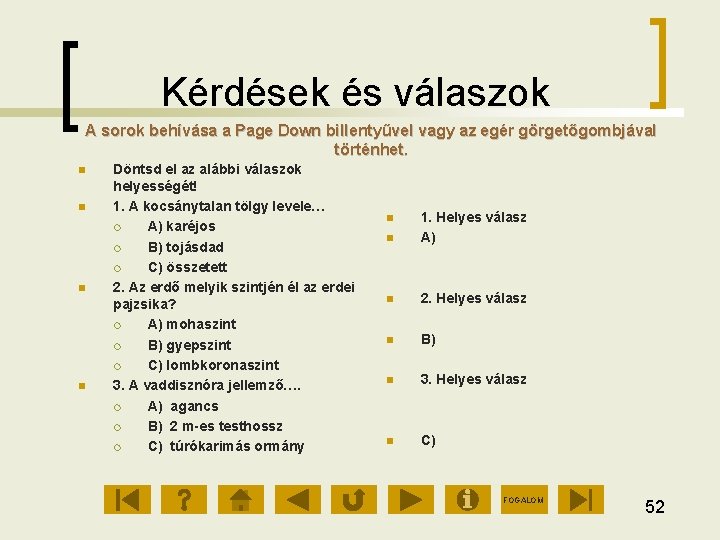 Kérdések és válaszok

A sorok behívása a Page Down billentyűvel vagy az egér görgetőgombjával történhet.

Döntsd el az alábbi válaszok helyességét!

1. A kocsánytalan tölgy levele…

A) karéjos

B) tojásdad

C) összetett

2. Az erdő melyik szintjén él az erdei pajzsika?

A) mohaszint

B) gyepszint

C) lombkoronaszint

3. A vaddisznóra jellemző….

A) agancs

B) 2 m-es testhossz

C) túrókarimás ormány

1. Helyes válasz

A)

2. Helyes válasz

B)

3. Helyes válasz

C)

FOGALOM

52